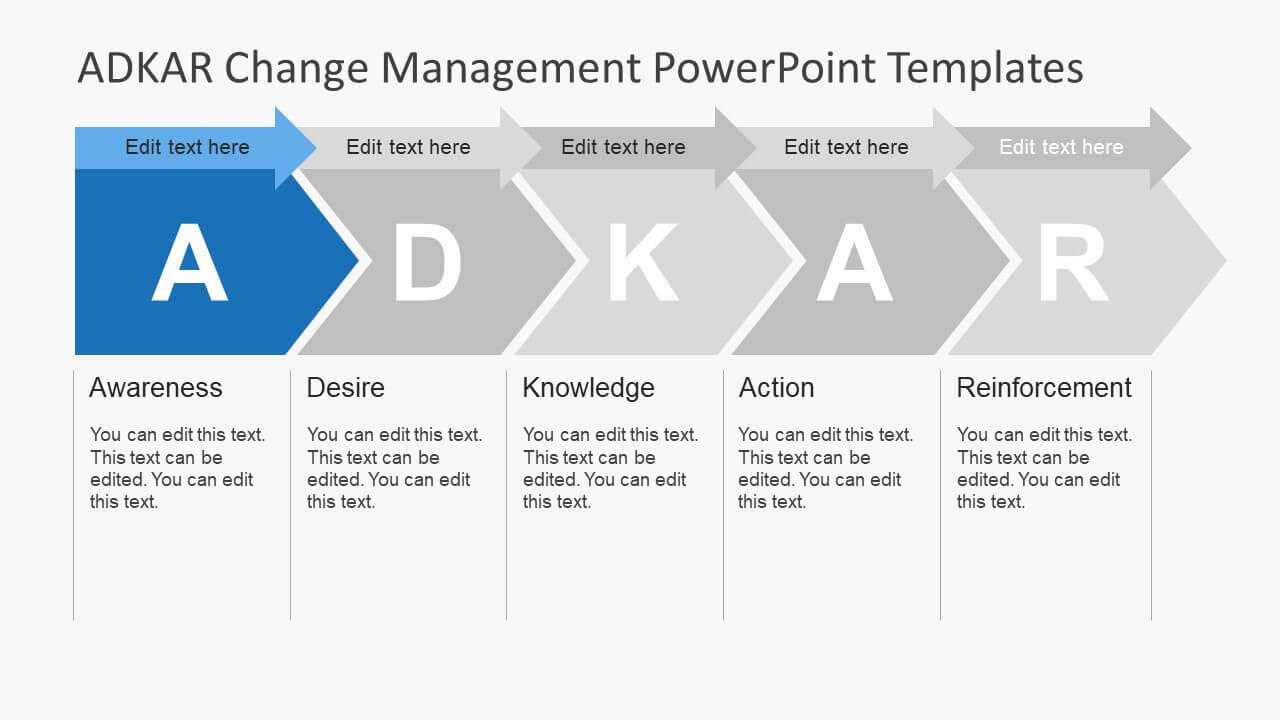 ADKAR Change Management PowerPoint Templates

Edit text here

A

Awareness

You can edit this text. This text can be edited. You can edit this text.

Edit text here

D

Desire

You can edit this text. This text can be edited. You can edit this text.

Edit text here

K

Knowledge

You can edit this text. This text can be edited. You can edit this text.

Edit text here

A

Action

You can edit this text. This text can be edited. You can edit this text.

Edit text here

R

Reinforcement

You can edit this text. This text can be edited. You can edit this text.